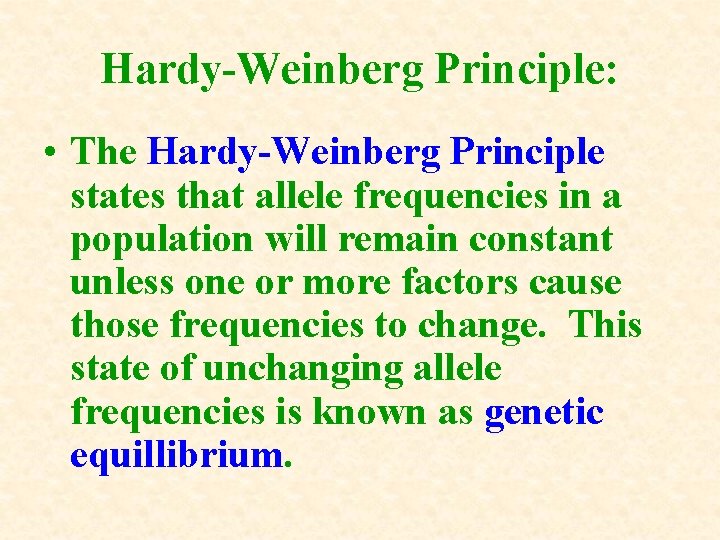 Hardy-Weinberg Principle:

• The Hardy-Weinberg Principle states that allele frequencies in a population will remain constant unless one or more factors cause those frequencies to change. This state of unchanging allele frequencies is known as genetic equillibrium.